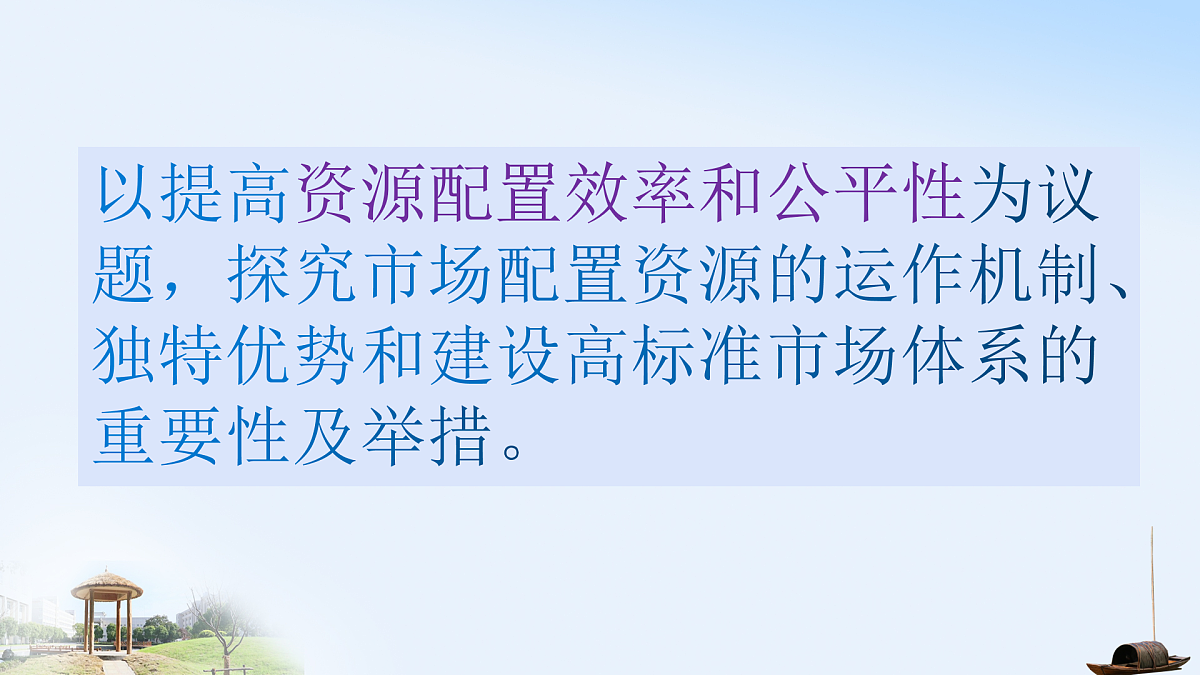 以提高资源配置效率和公平性为议题，探究市场配置资源的运作机制、独特优势和建设高标准市场体系的重要性及举措。